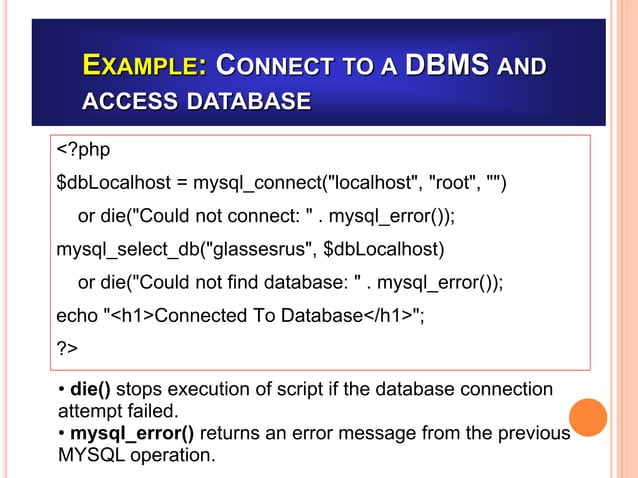 EXAMPLE: CONNECT TO A DBMS AND ACCESS DATABASE

<?php

$dbLocalhost = mysql_connect("localhost", "root", "")

or die("Could not connect: " . mysql_error());

mysql_select_db("glassesrus", $dbLocalhost)

or die("Could not find database: " . mysql_error());

echo "<h1>Connected To Database</h1>";

?>

• die() stops execution of script if the database connection attempt failed.
• mysql_error() returns an error message from the previous MYSQL operation.